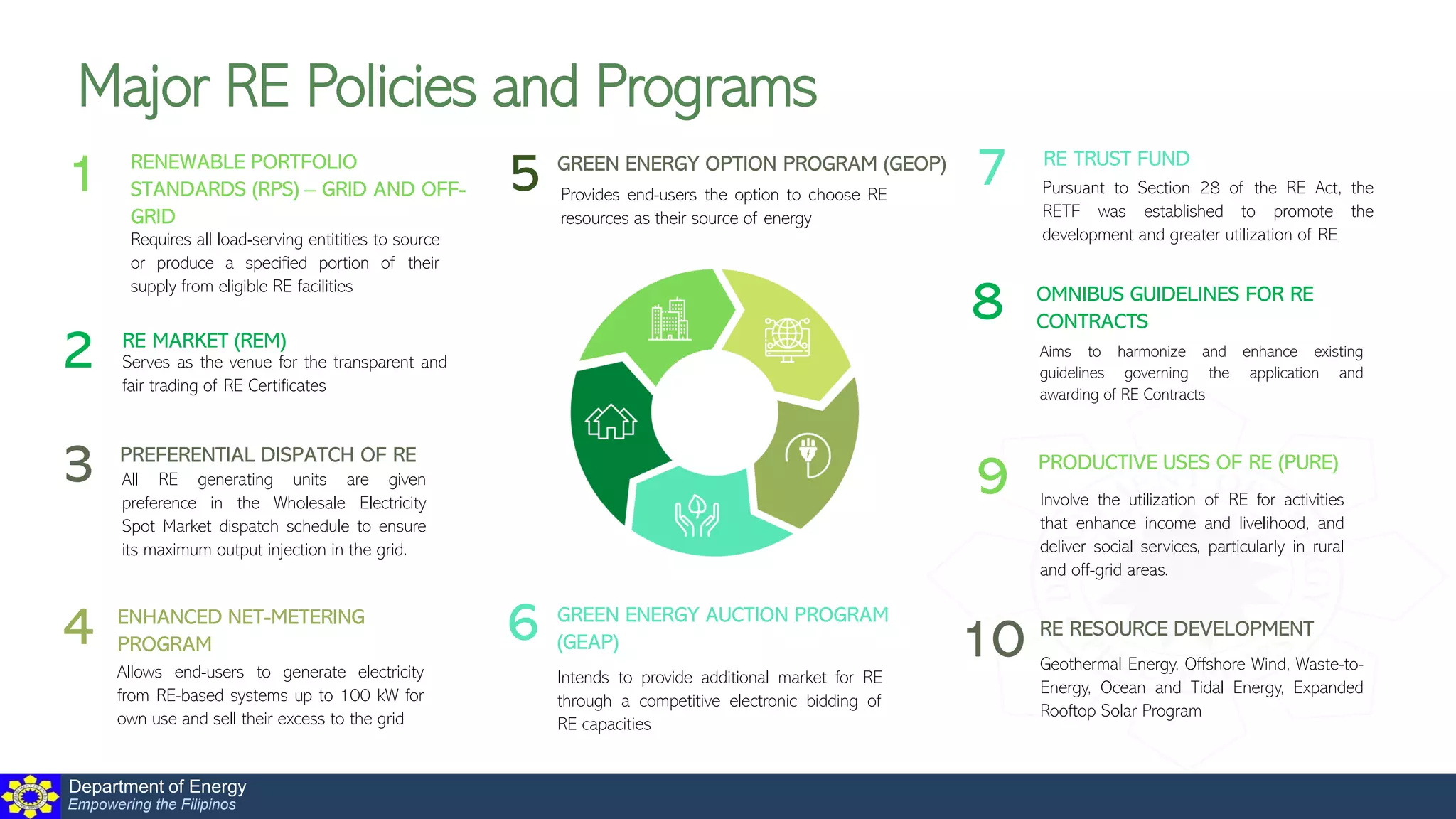 Major RE Policies and Programs

1 RENEWABLE PORTFOLIO STANDARDS (RPS) – GRID AND OFF-GRID
Requires all load-serving entitities to source or produce a specified portion of their supply from eligible RE facilities

2 RE MARKET (REM)
Serves as the venue for the transparent and fair trading of RE Certificates

3 PREFERENTIAL DISPATCH OF RE
All RE generating units are given preference in the Wholesale Electricity Spot Market dispatch schedule to ensure its maximum output injection in the grid.

4 ENHANCED NET-METERING PROGRAM
Allows end-users to generate electricity from RE-based systems up to 100 kW for own use and sell their excess to the grid

5 GREEN ENERGY OPTION PROGRAM (GEOP)
Provides end-users the option to choose RE resources as their source of energy

6 GREEN ENERGY AUCTION PROGRAM (GEAP)
Intends to provide additional market for RE through a competitive electronic bidding of RE capacities

7 RE TRUST FUND
Pursuant to Section 28 of the RE Act, the RETF was established to promote the development and greater utilization of RE

8 OMNIBUS GUIDELINES FOR RE CONTRACTS
Aims to harmonize and enhance existing guidelines governing the application and awarding of RE Contracts

9 PRODUCTIVE USES OF RE (PURE)
Involve the utilization of RE for activities that enhance income and livelihood, and deliver social services, particularly in rural and off-grid areas.

10 RE RESOURCE DEVELOPMENT
Geothermal Energy, Offshore Wind, Waste-to-Energy, Ocean and Tidal Energy, Expanded Rooftop Solar Program

Department of Energy
Empowering the Filipinos